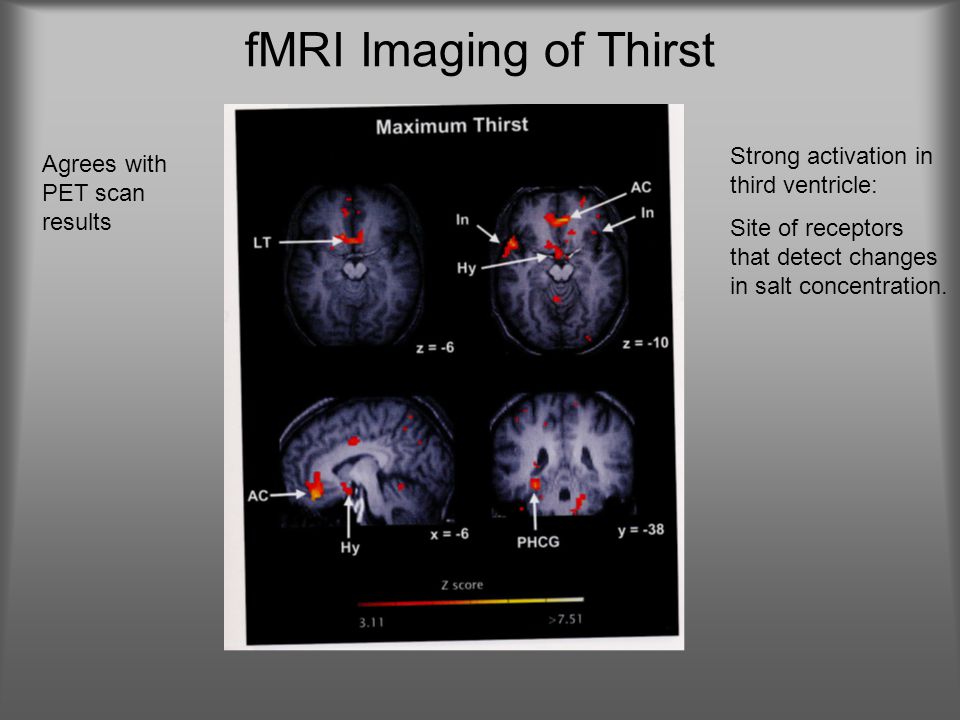 fMRI Imaging of Thirst

Agrees with PET scan results

Maximum Thirst

LT

z = -6

In

AC

In

Hy

z = -10

AC

Hy

x = -6

PHCG

y = -38

Z score

3.11

>7.51

Strong activation in third ventricle:

Site of receptors that detect changes in salt concentration.